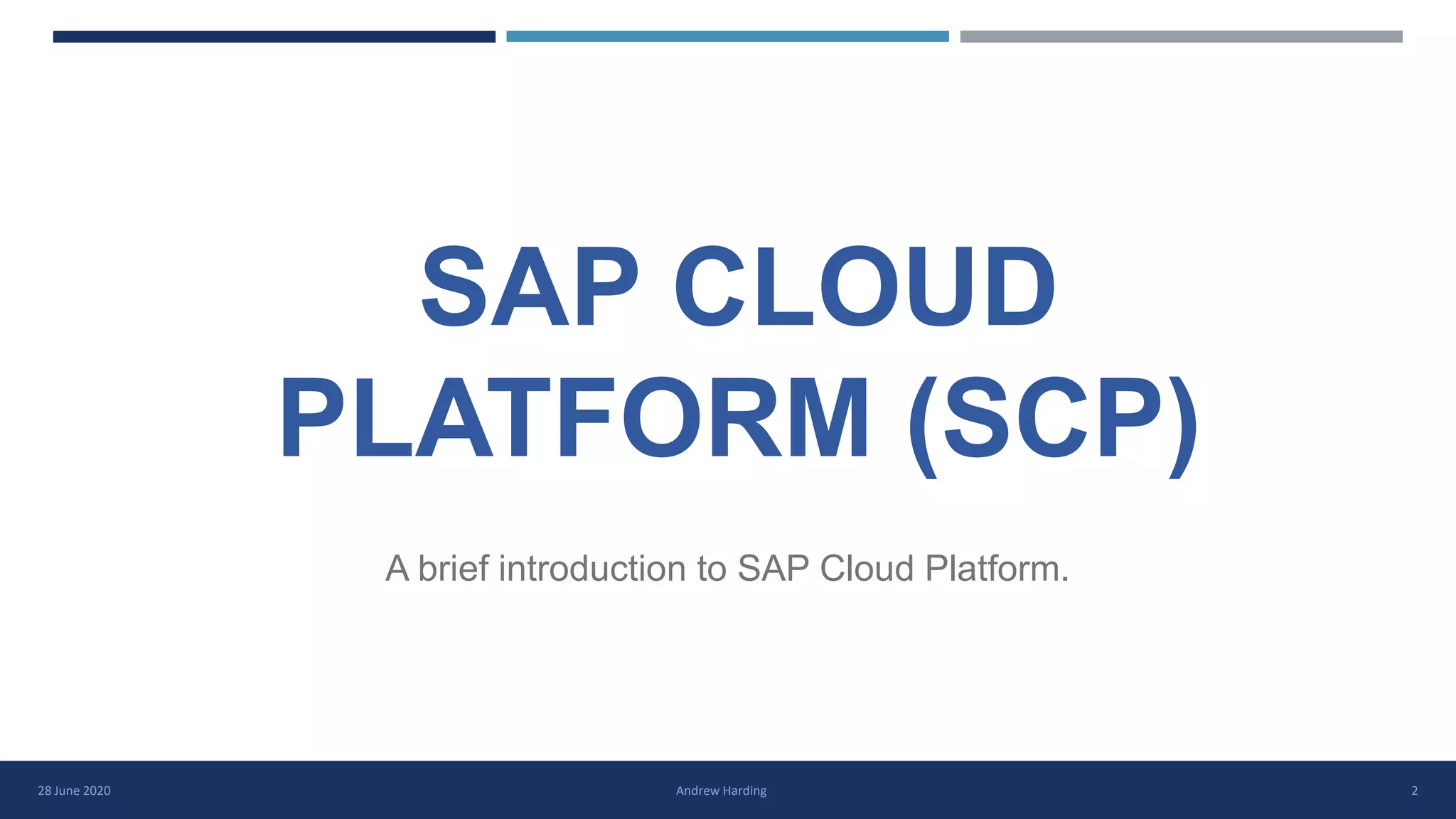 SAP CLOUD PLATFORM (SCP)

A brief introduction to SAP Cloud Platform.

28 June 2020

Andrew Harding

2